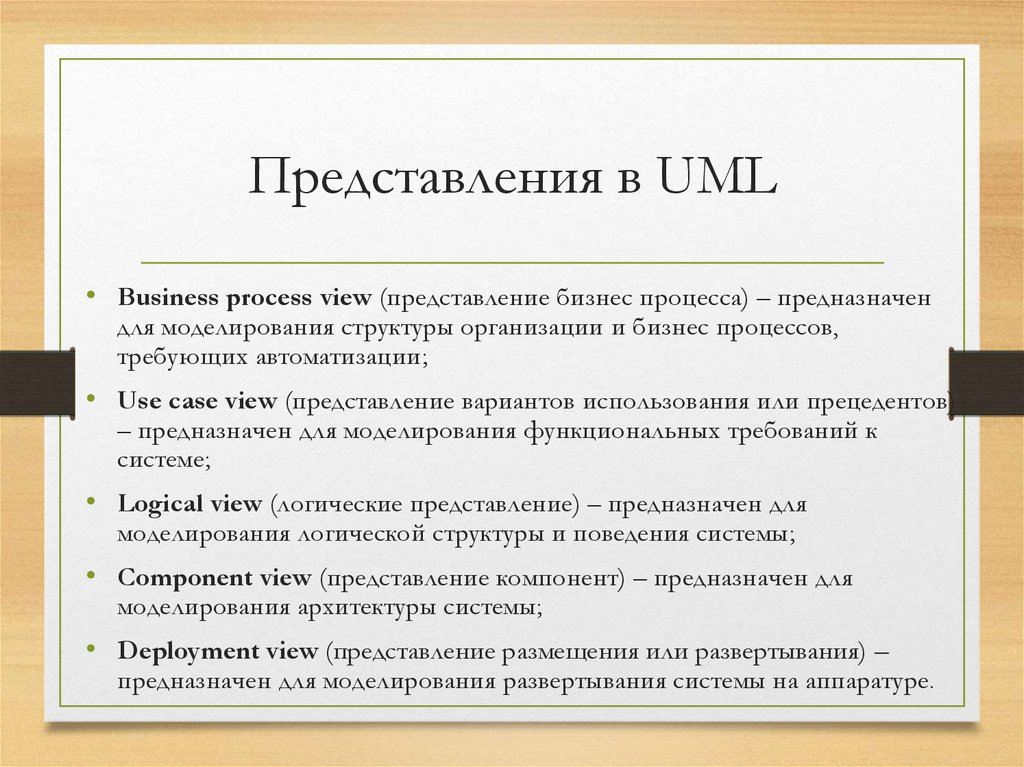 Представления в UML

• Business process view (представление бизнес процесса) – предназначен для моделирования структуры организации и бизнес процессов, требующих автоматизации;

• Use case view (представление вариантов использования или прецедентов) – предназначен для моделирования функциональных требований к системе;

• Logical view (логические представление) – предназначен для моделирования логической структуры и поведения системы;

• Component view (представление компонент) – предназначен для моделирования архитектуры системы;

• Deployment view (представление размещения или развертывания) – предназначен для моделирования развертывания системы на аппаратуре.